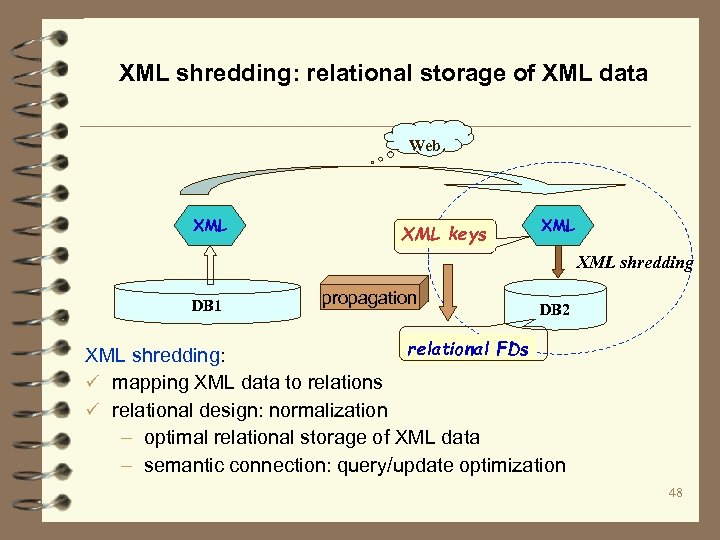 XML shredding: relational storage of XML data

Web

XML

XML keys

XML

XML shredding

DB1

propagation

DB2

relational FDs

XML shredding:
✓ mapping XML data to relations
✓ relational design: normalization
– optimal relational storage of XML data
– semantic connection: query/update optimization

48